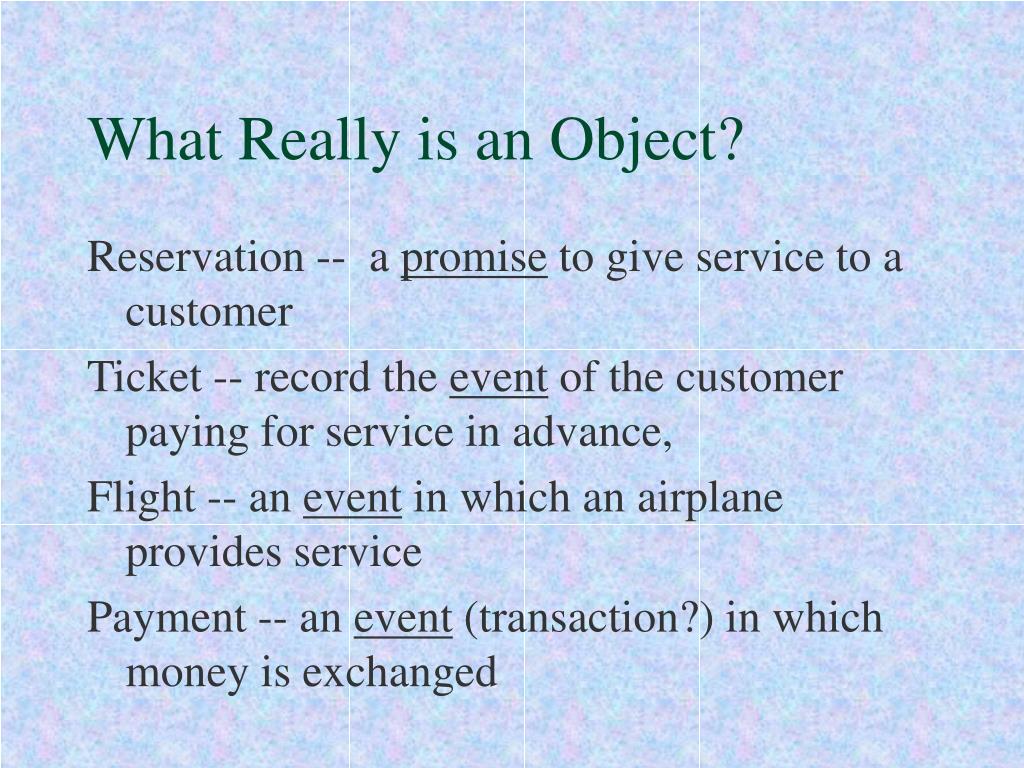 What Really is an Object?

Reservation -- a promise to give service to a customer

Ticket -- record the event of the customer paying for service in advance,

Flight -- an event in which an airplane provides service

Payment -- an event (transaction?) in which money is exchanged